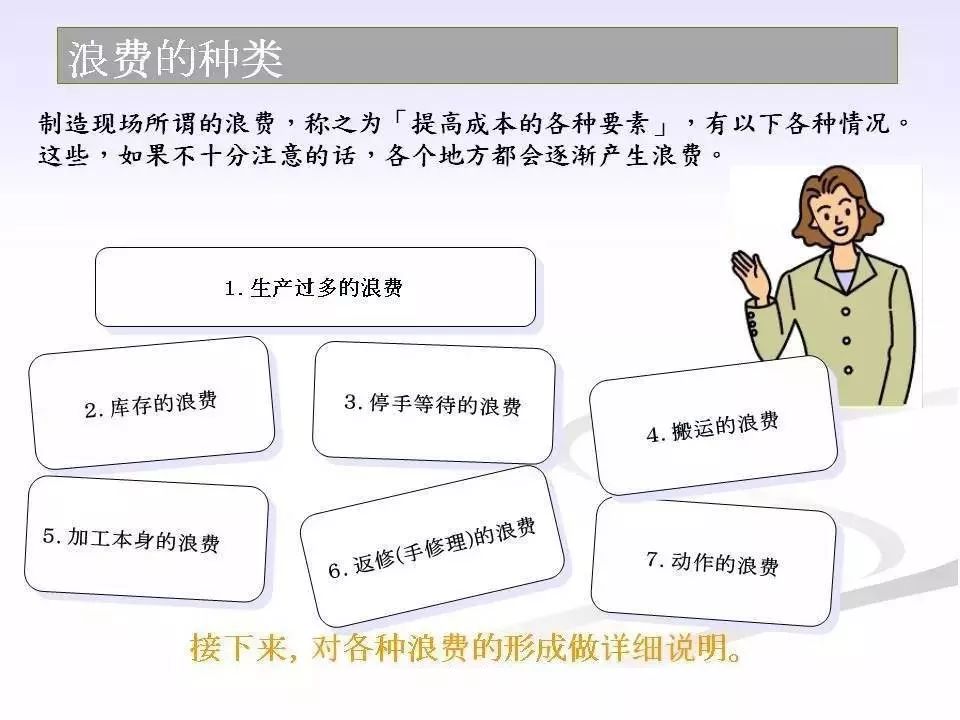 浪费的种类

制造现场所谓的浪费，称之为「提高成本的各种要素」，有以下各种情况。这些，如果不十分注意的话，各个地方都会逐渐产生浪费。

1. 生产过多的浪费

2. 库存的浪费

3. 停手等待的浪费

4. 搬运的浪费

5. 加工本身的浪费

6. 返修(手修理)的浪费

7. 动作的浪费

接下来，对各种浪费的形成做详细说明。